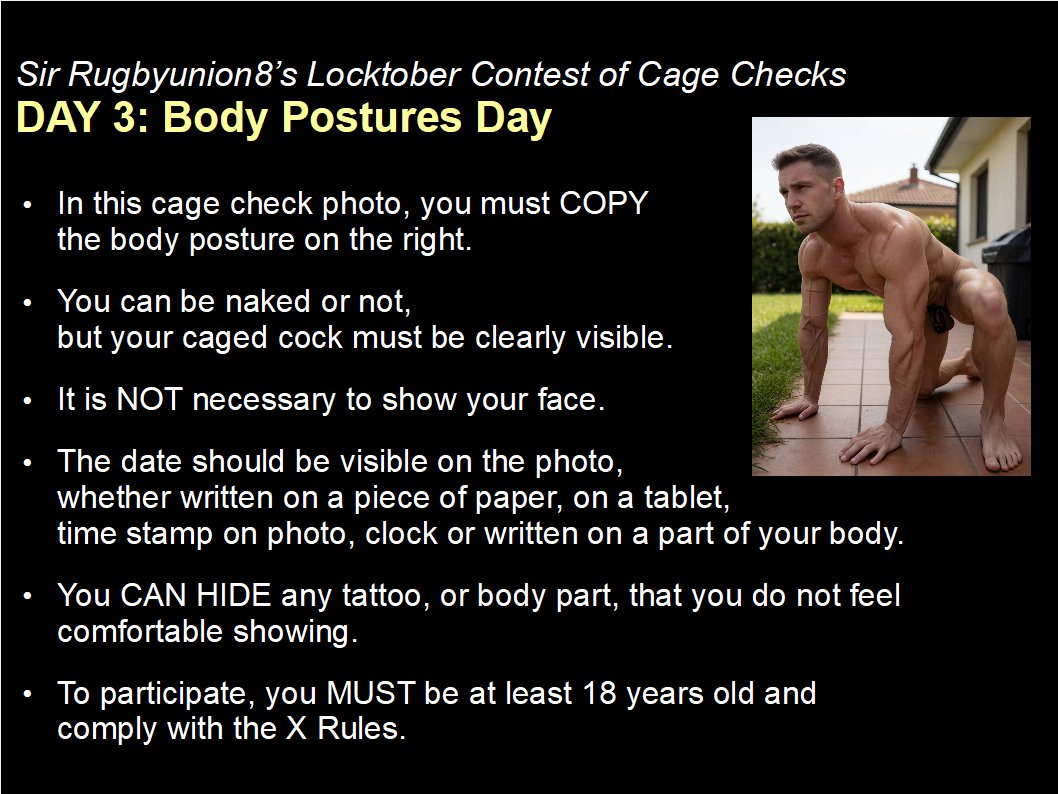 Sir Rugbyunion8's Locktober Contest of Cage Checks
DAY 3: Body Postures Day

• In this cage check photo, you must COPY the body posture on the right.

• You can be naked or not, but your caged cock must be clearly visible.

• It is NOT necessary to show your face.

• The date should be visible on the photo, whether written on a piece of paper, on a tablet, time stamp on photo, clock or written on a part of your body.

• You CAN HIDE any tattoo, or body part, that you do not feel comfortable showing.

• To participate, you MUST be at least 18 years old and comply with the X Rules.